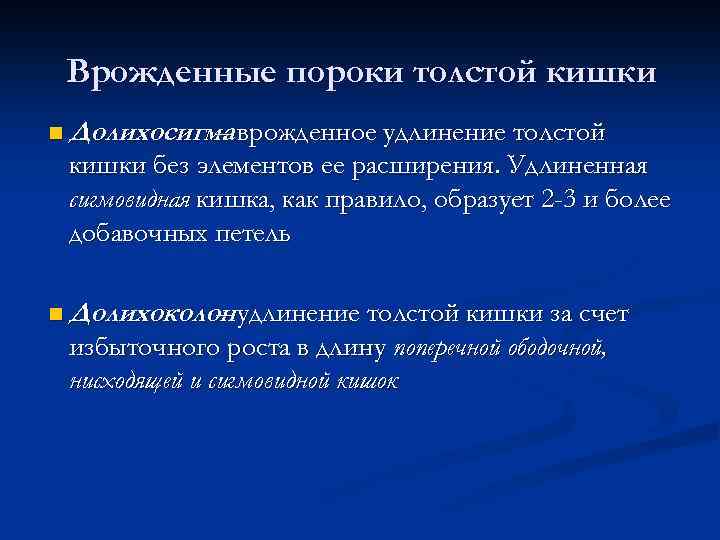 Врожденные пороки толстой кишки

Долихосигмаврожденное удлинение толстой кишки без элементов ее расширения. Удлиненная сигмовидная кишка, как правило, образует 2-3 и более добавочных петель

Долихоколонудлинение толстой кишки за счет избыточного роста в длину поперечной ободочной, нисходящей и сигмовидной кишок